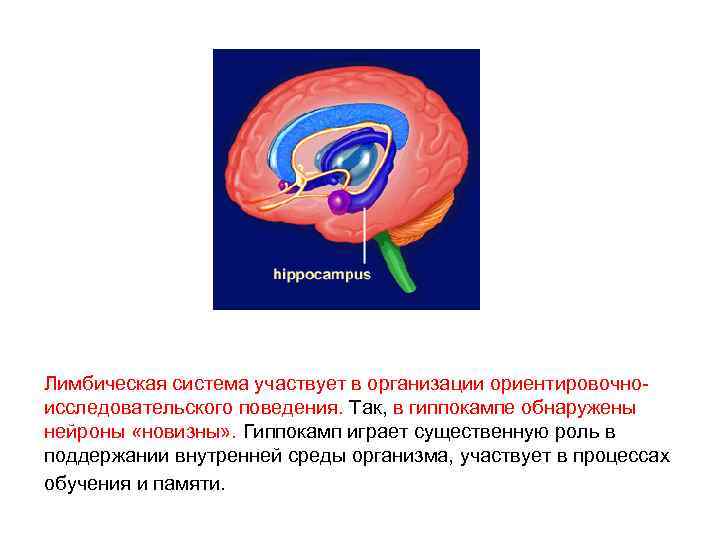 hippocampus

Лимбическая система участвует в организации ориентировочно-исследовательского поведения. Так, в гиппокампе обнаружены нейроны «новизны». Гиппокамп играет существенную роль в поддержании внутренней среды организма, участвует в процессах обучения и памяти.